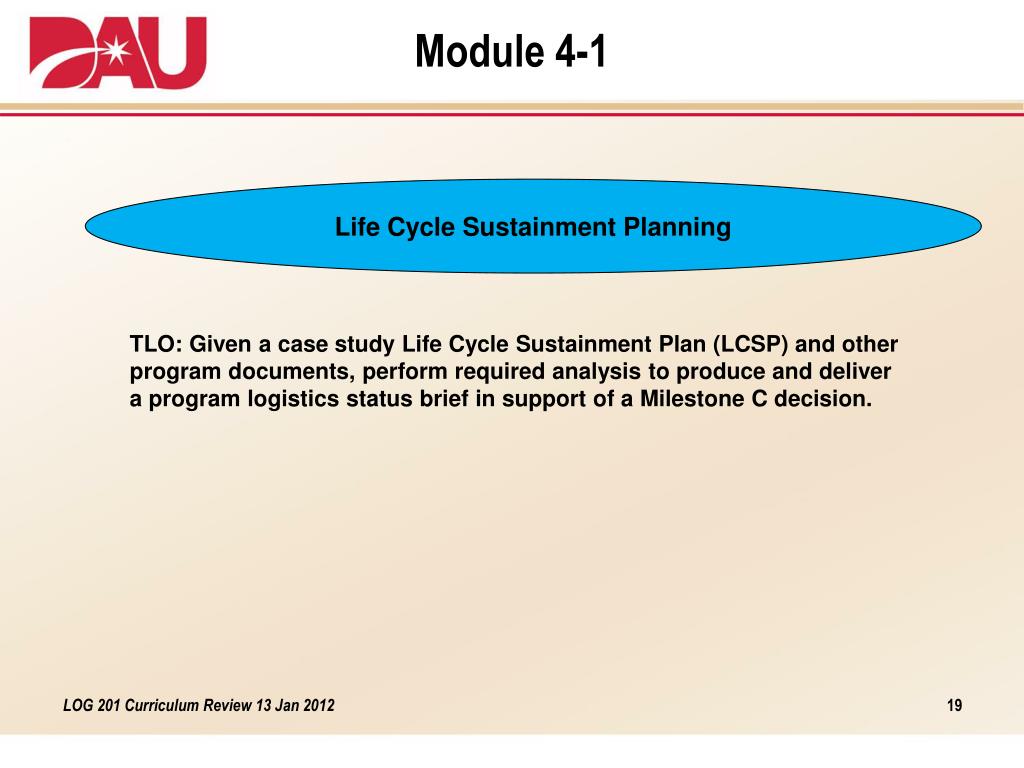 DAU

Module 4-1

Life Cycle Sustainment Planning

TLO: Given a case study Life Cycle Sustainment Plan (LCSP) and other program documents, perform required analysis to produce and deliver a program logistics status brief in support of a Milestone C decision.

LOG 201 Curriculum Review 13 Jan 2012

19